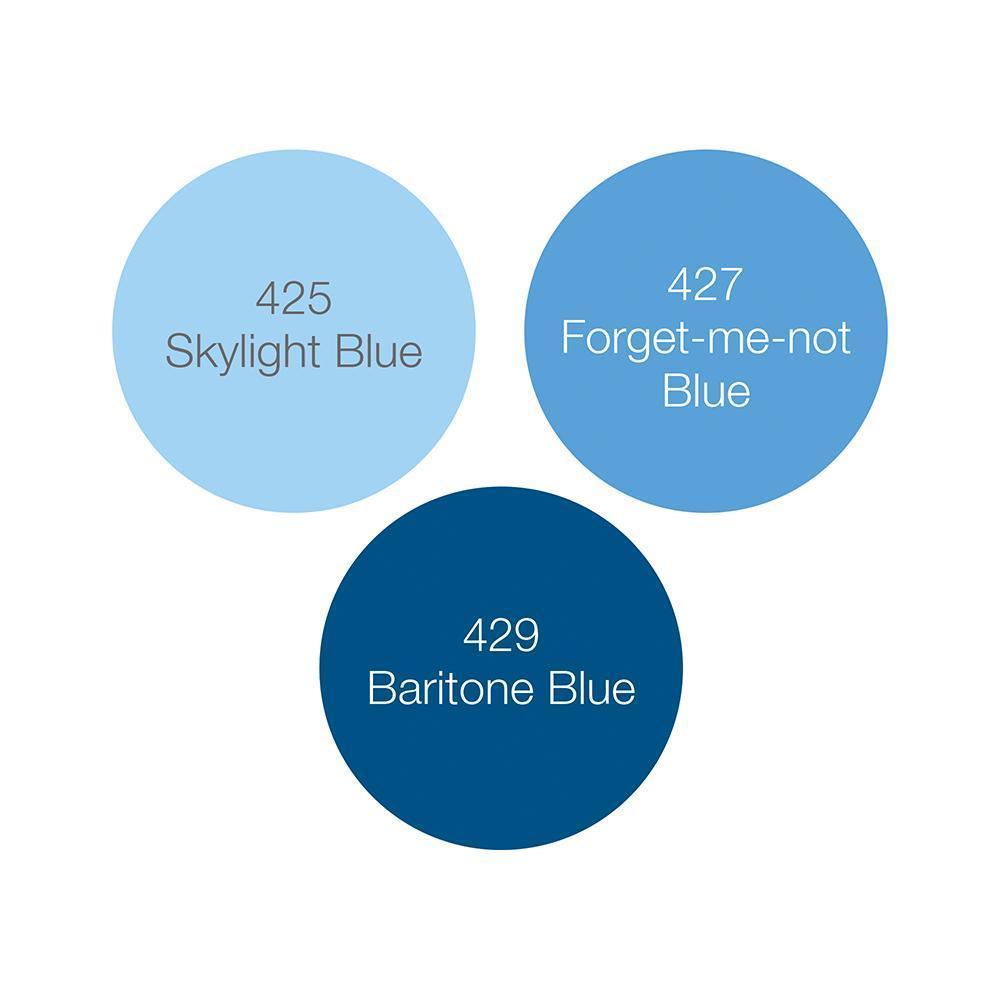 425
Skylight Blue

427
Forget-me-not
Blue

429
Baritone Blue